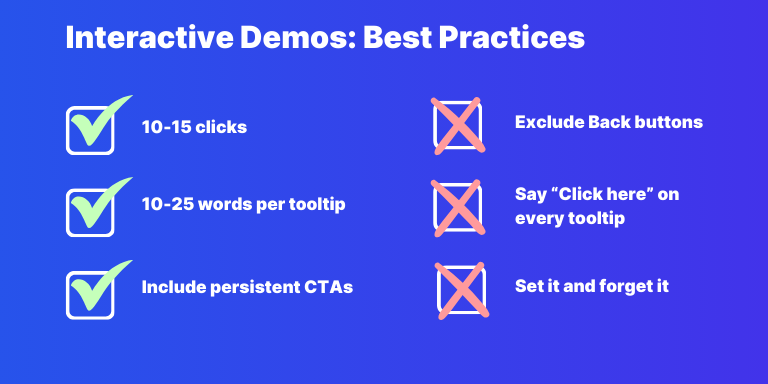 Interactive Demos: Best Practices

10-15 clicks

10-25 words per tooltip

Include persistent CTAs

Exclude Back buttons

Say “Click here” on every tooltip

Set it and forget it